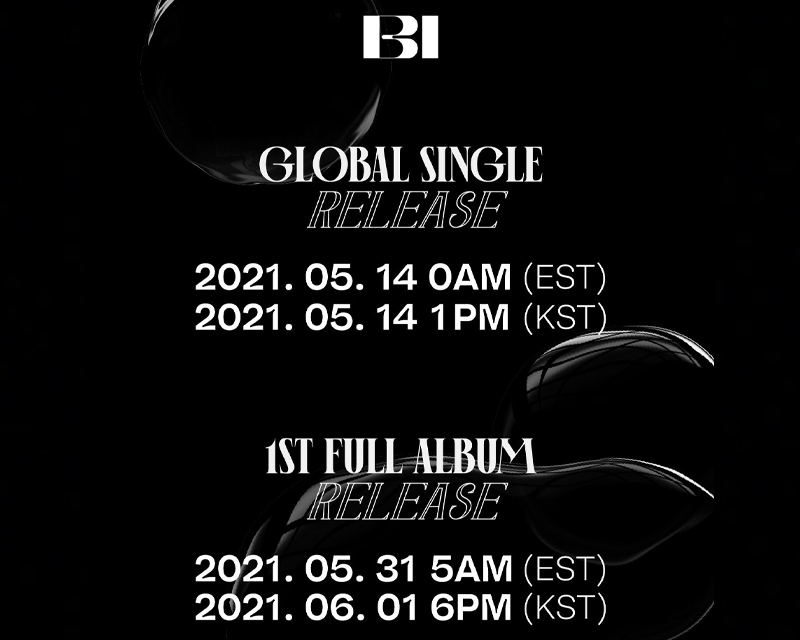 BI

GLOBAL SINGLE
RELEASE

2021. 05. 14 0AM (EST)
2021. 05. 14 1PM (KST)

1ST FULL ALBUM
RELEASE

2021. 05. 31 5AM (EST)
2021. 06. 01 6PM (KST)